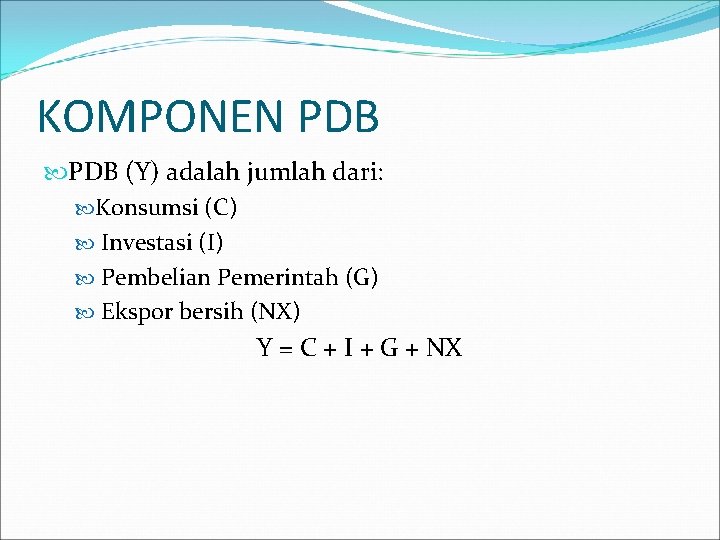 KOMPONEN PDB

PDB (Y) adalah jumlah dari:

Konsumsi (C)

Investasi (I)

Pembelian Pemerintah (G)

Ekspor bersih (NX)

$Y = C + I + G + NX$